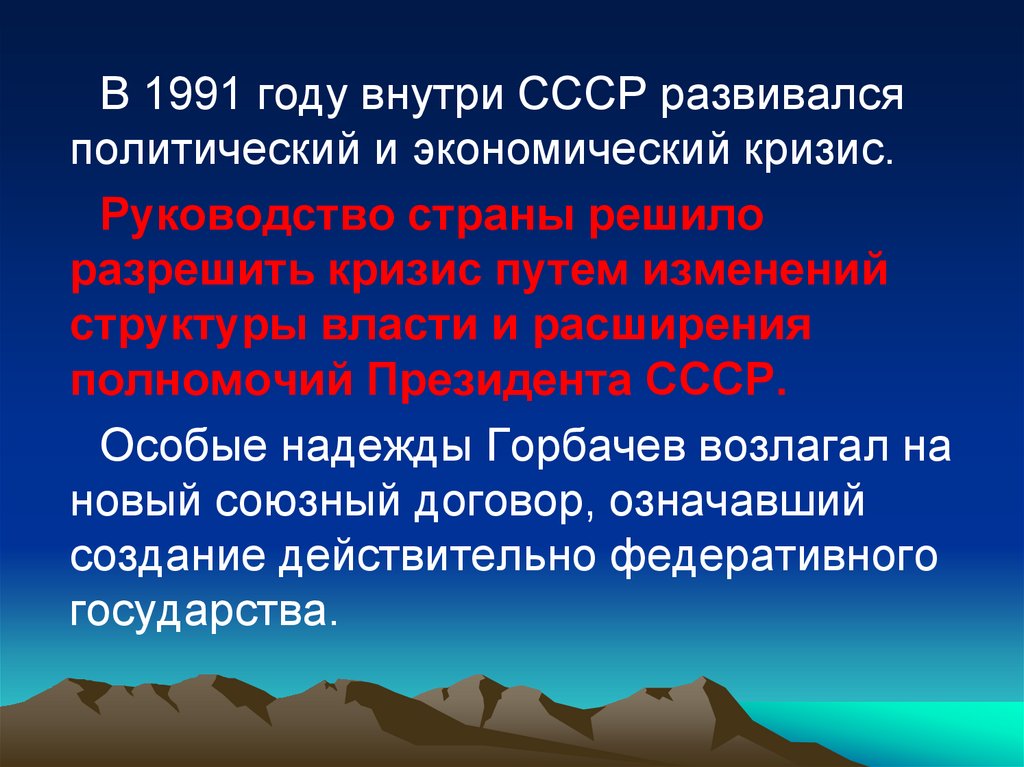 В 1991 году внутри СССР развивался политический и экономический кризис.

Руководство страны решило разрешить кризис путем изменений структуры власти и расширения полномочий Президента СССР.

Особые надежды Горбачев возлагал на новый союзный договор, означавший создание действительно федеративного государства.